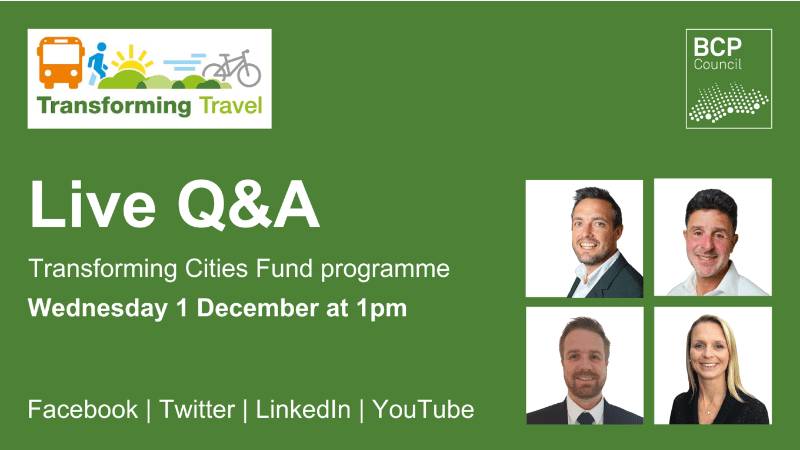 Transforming Travel

BCP Council

Live Q&A

Transforming Cities Fund programme

Wednesday 1 December at 1pm

Facebook | Twitter | LinkedIn | YouTube